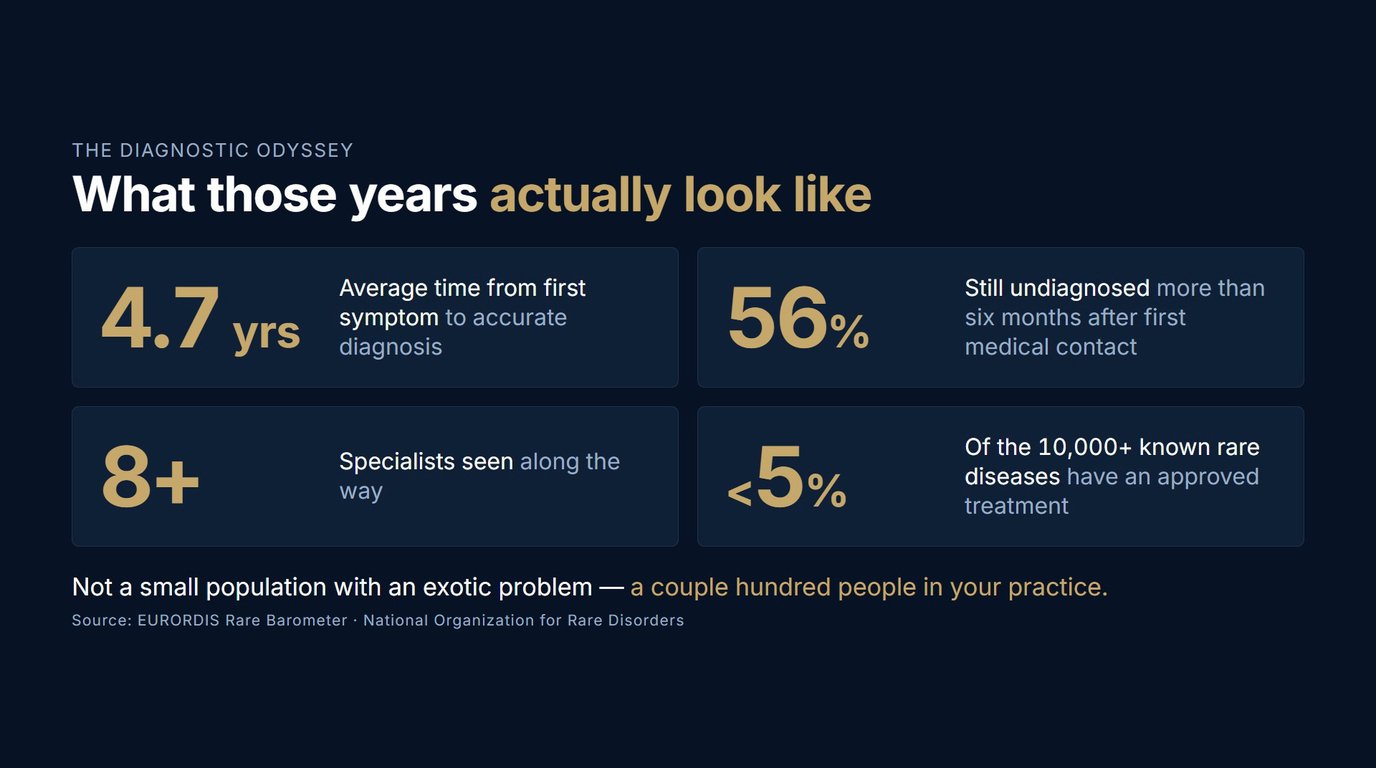 THE DIAGNOSTIC ODYSSEY

What those years actually look like

4.7 yrs

Average time from first symptom to accurate diagnosis

56%

Still undiagnosed more than six months after first medical contact

8+

Specialists seen along the way

<5%

Of the 10,000+ known rare diseases have an approved treatment

Not a small population with an exotic problem — a couple hundred people in your practice.

Source: EURORDIS Rare Barometer · National Organization for Rare Disorders